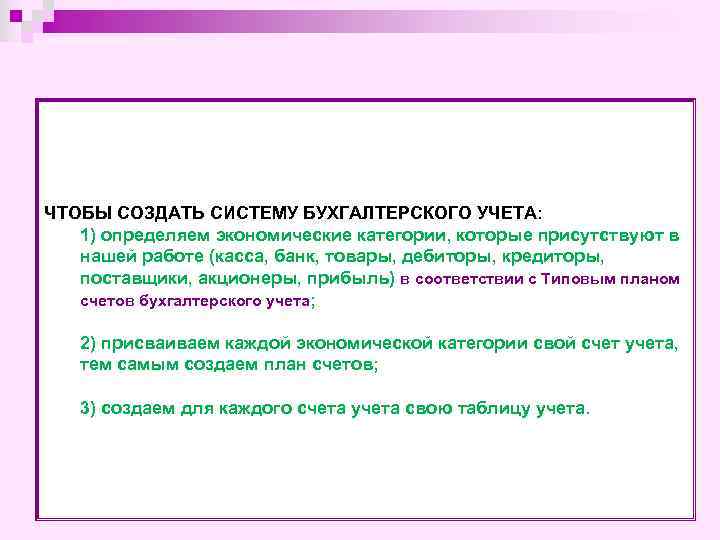 ЧТОБЫ СОЗДАТЬ СИСТЕМУ БУХГАЛТЕРСКОГО УЧЕТА:

1) определяем экономические категории, которые присутствуют в нашей работе (касса, банк, товары, дебиторы, кредиторы, поставщики, акционеры, прибыль) в соответствии с Типовым планом счетов бухгалтерского учета;

2) присваиваем каждой экономической категории свой счет учета, тем самым создаем план счетов;

3) создаем для каждого счета учета свою таблицу учета.